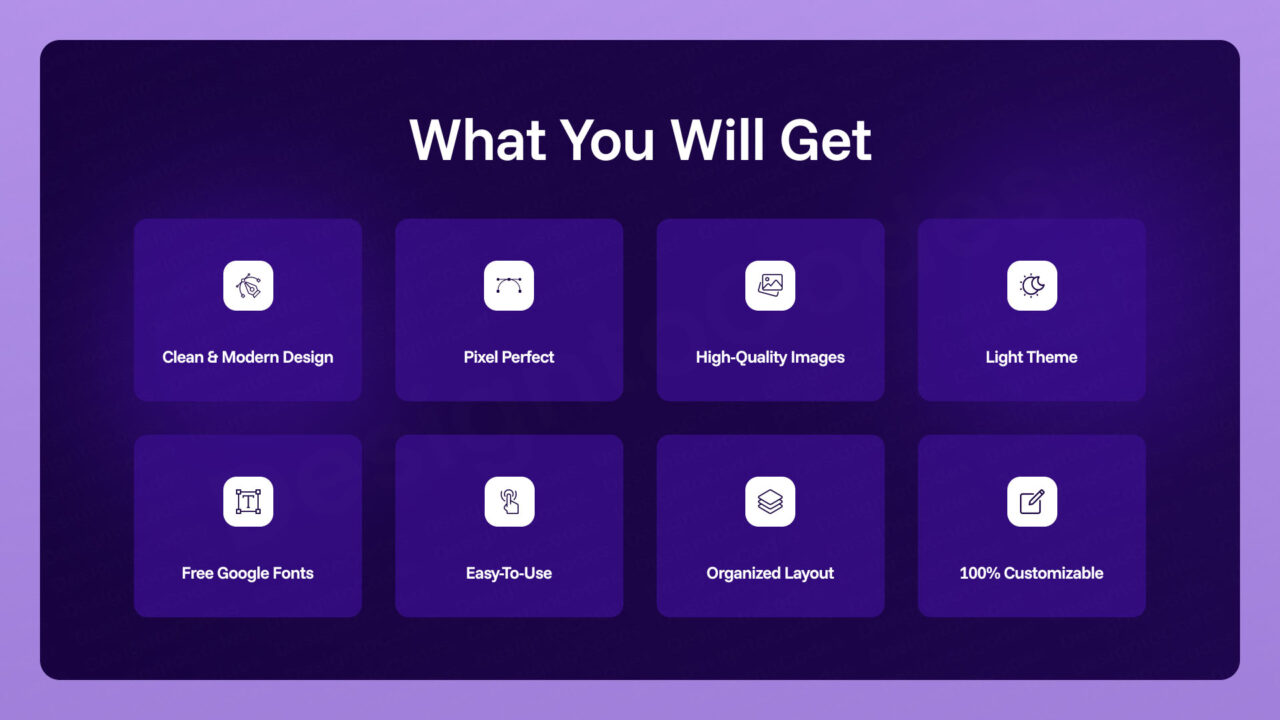 What You Will Get

Clean & Modern Design

Pixel Perfect

High-Quality Images

Light Theme

Free Google Fonts

Easy-To-Use

Organized Layout

100% Customizable